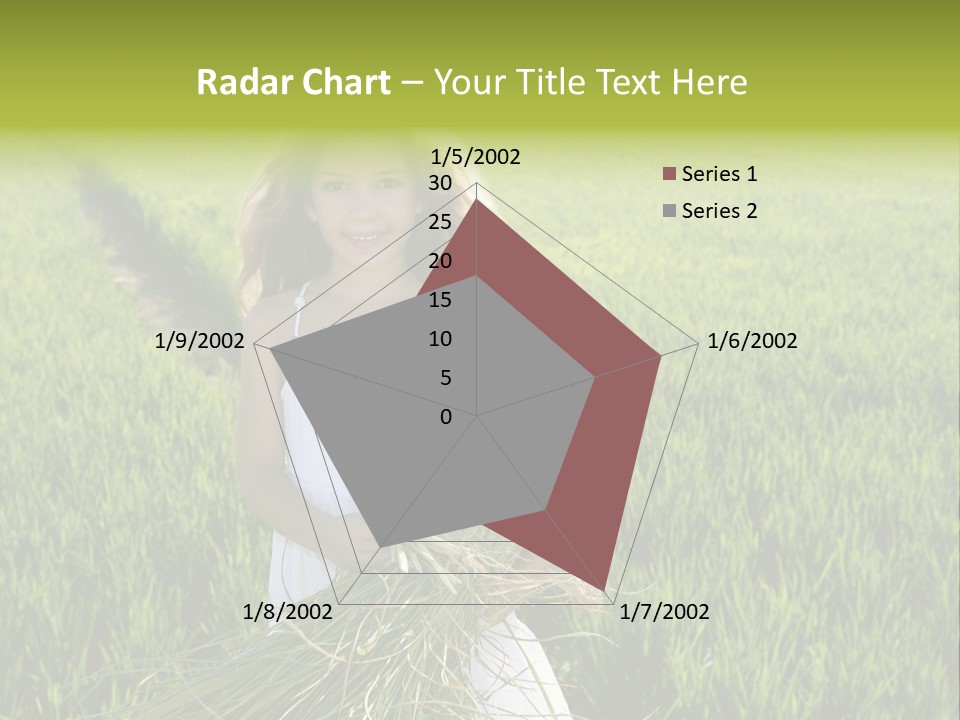 Radar Chart – Your Title Text Here

1/5/2002
30
25
20
15
10
5
0
1/6/2002
1/7/2002
1/8/2002
1/9/2002

Series 1
Series 2